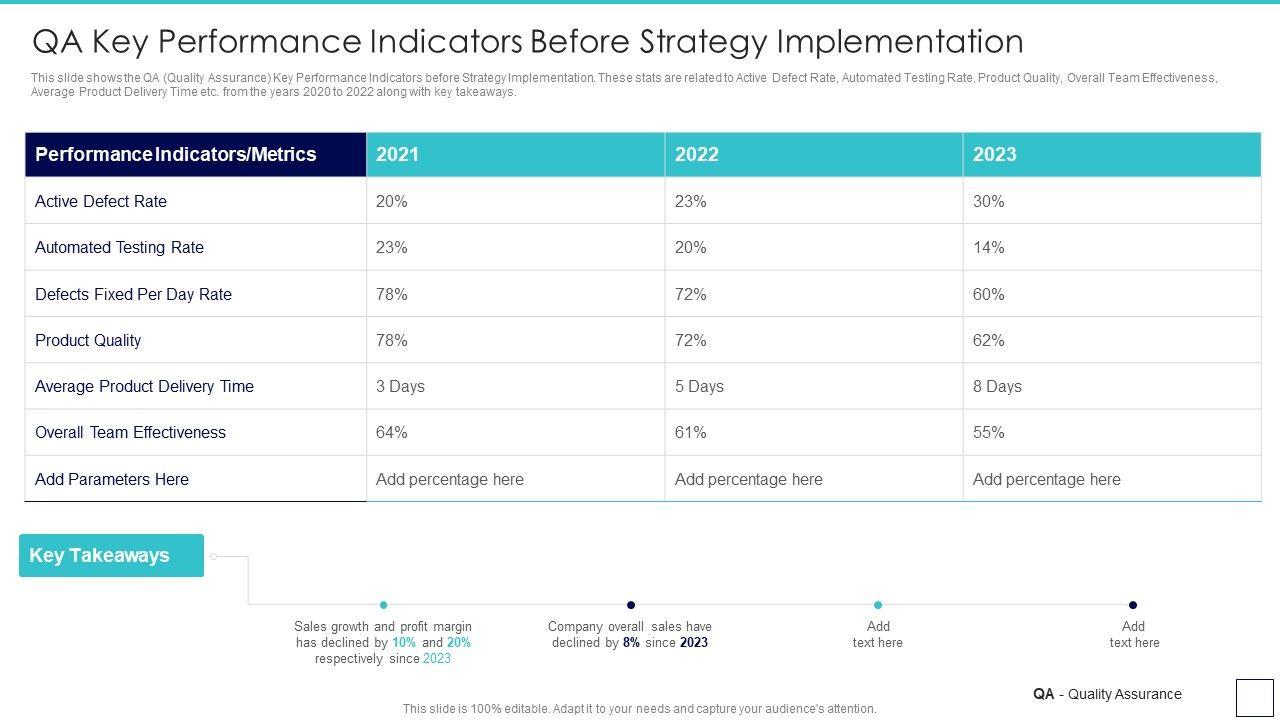 QA Key Performance Indicators Before Strategy Implementation

This slide shows the QA (Quality Assurance) Key Performance Indicators before Strategy Implementation. These stats are related to Active Defect Rate, Automated Testing Rate, Product Quality, Overall Team Effectiveness, Average Product Delivery Time etc. from the years 2020 to 2022 along with key takeaways.

| Performance Indicators/Metrics | 2021 | 2022 | 2023 |
|---|---|---|---|
| Active Defect Rate | 20% | 23% | 30% |
| Automated Testing Rate | 23% | 20% | 14% |
| Defects Fixed Per Day Rate | 78% | 72% | 60% |
| Product Quality | 78% | 72% | 62% |
| Average Product Delivery Time | 3 Days | 5 Days | 8 Days |
| Overall Team Effectiveness | 64% | 61% | 55% |
| Add Parameters Here | Add percentage here | Add percentage here | Add percentage here |

Key Takeaways

Sales growth and profit margin has declined by 10% and 20% respectively since 2023

Company overall sales have declined by 8% since 2023

Add text here

Add text here

QA - Quality Assurance

This slide is 100% editable. Adapt it to your needs and capture your audience's attention.